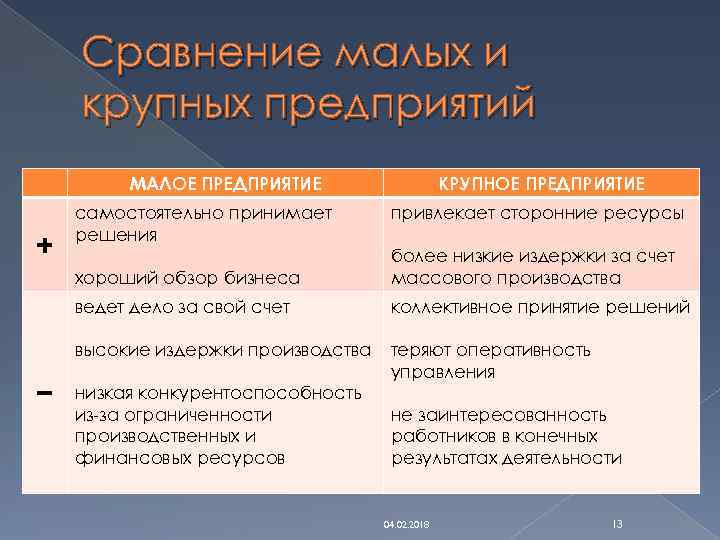 Сравнение малых и крупных предприятий

| | МАЛОЕ ПРЕДПРИЯТИЕ | КРУПНОЕ ПРЕДПРИЯТИЕ |
|---|---|---|
| + | самостоятельно принимает решения<br><br>хороший обзор бизнеса | привлекает сторонние ресурсы<br><br>более низкие издержки за счет массового производства |
| − | ведет дело за свой счет<br><br>высокие издержки производства<br><br>низкая конкурентоспособность из-за ограниченности производственных и финансовых ресурсов | коллективное принятие решений<br><br>теряют оперативность управления<br><br>не заинтересованность работников в конечных результатах деятельности |

04.02.2018

13